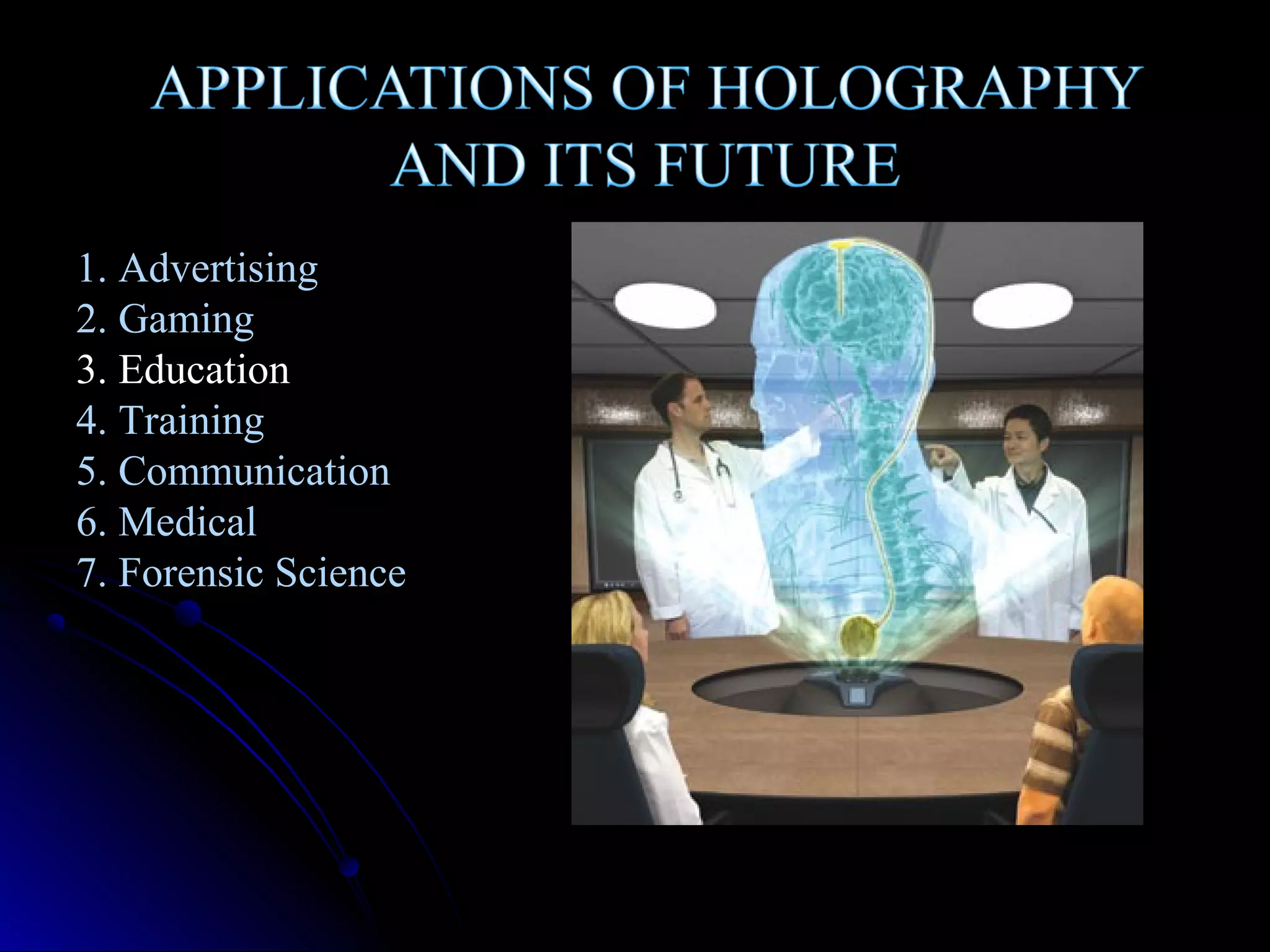 APPLICATIONS OF HOLOGRAPHY AND ITS FUTURE

1. Advertising
2. Gaming
3. Education
4. Training
5. Communication
6. Medical
7. Forensic Science